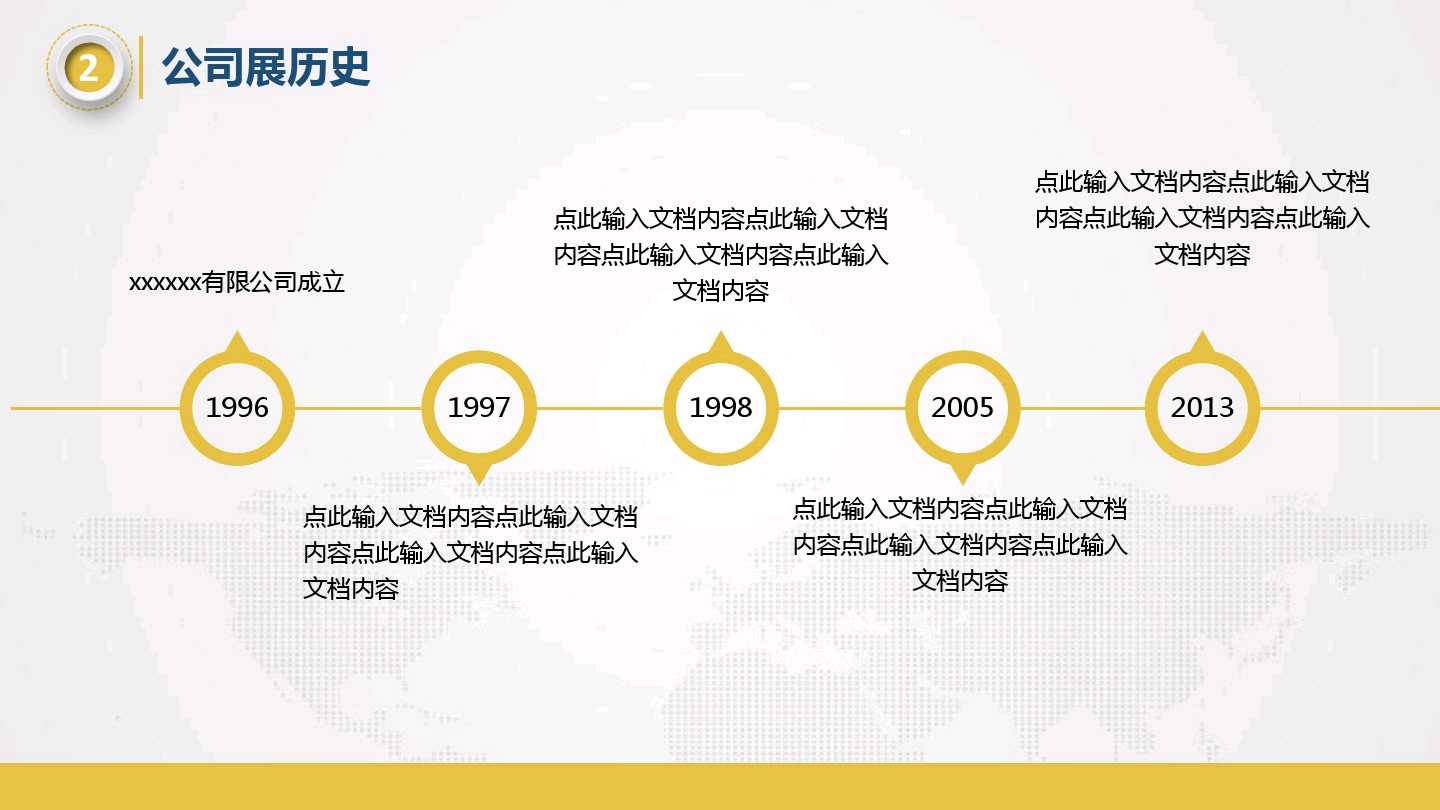 2 公司展历史

xxxxxx有限公司成立

1996

1997

点此输入文档内容点此输入文档内容点此输入文档内容点此输入文档内容

点此输入文档内容点此输入文档内容点此输入文档内容点此输入文档内容

1998

2005

点此输入文档内容点此输入文档内容点此输入文档内容点此输入文档内容

点此输入文档内容点此输入文档内容点此输入文档内容点此输入文档内容

2013